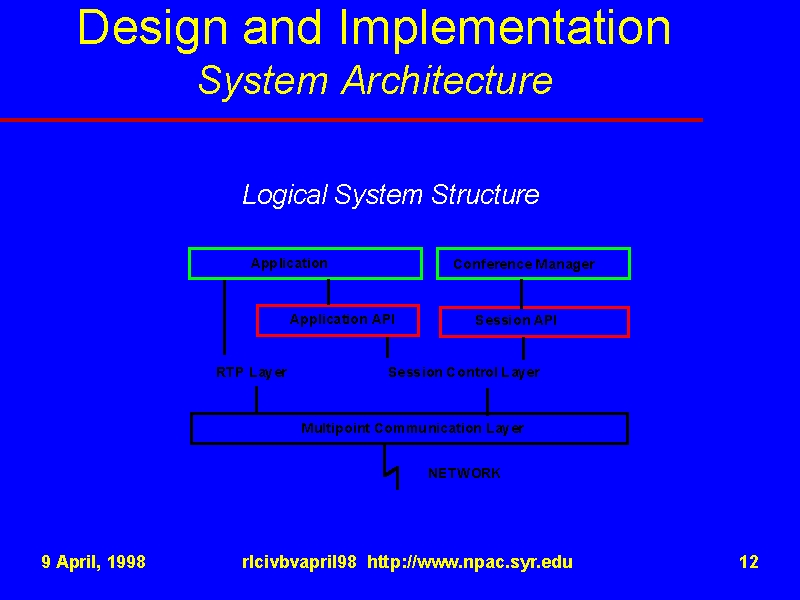 Design and Implementation
System Architecture

Logical System Structure

Application

Conference Manager

Application API

Session API

RTP Layer

Session Control Layer

Multipoint Communication Layer

NETWORK

9 April, 1998 rlcivbvapril98 http://www.npac.syr.edu 12